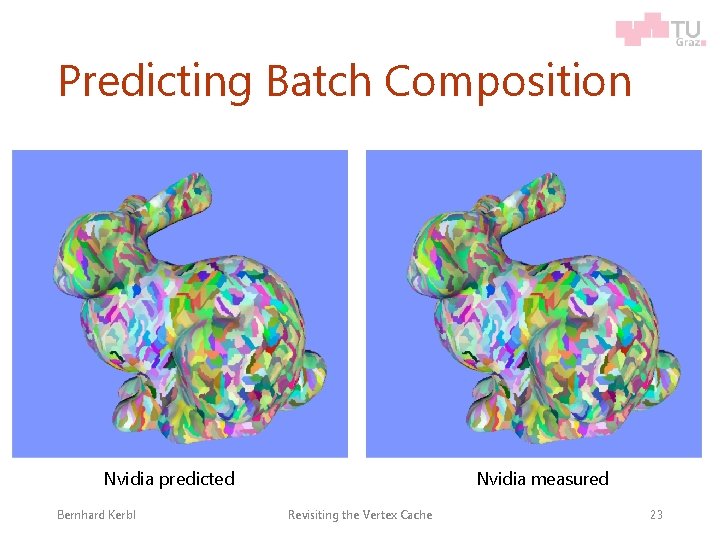 TU Graz

Predicting Batch Composition

Nvidia predicted

Nvidia measured

Bernhard Kerbl

Revisiting the Vertex Cache

23